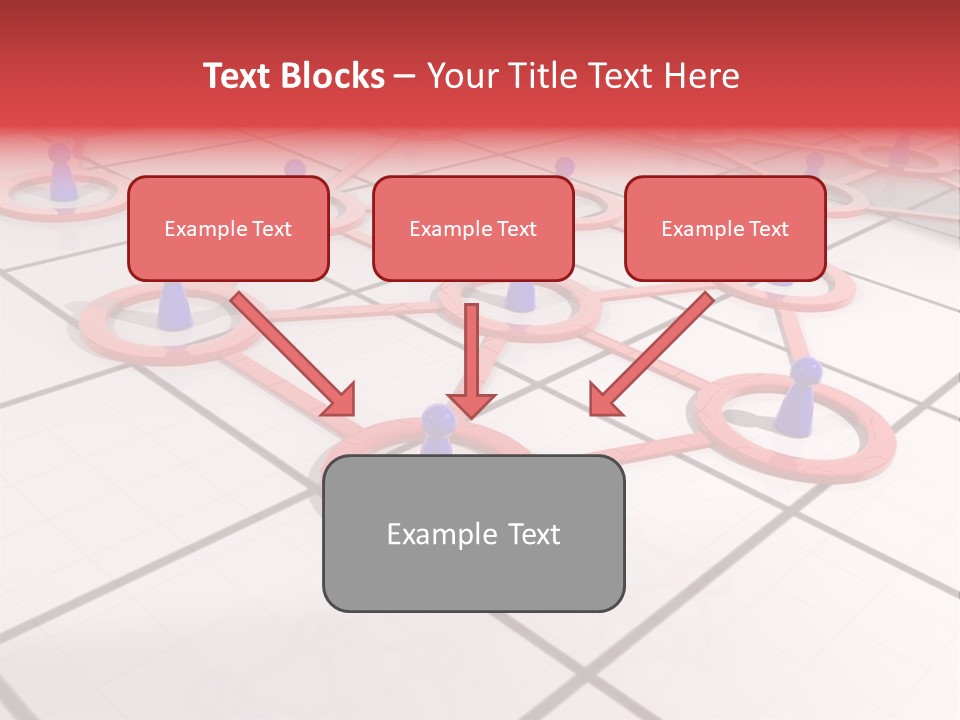 Text Blocks – Your Title Text Here

Example Text

Example Text

Example Text

Example Text